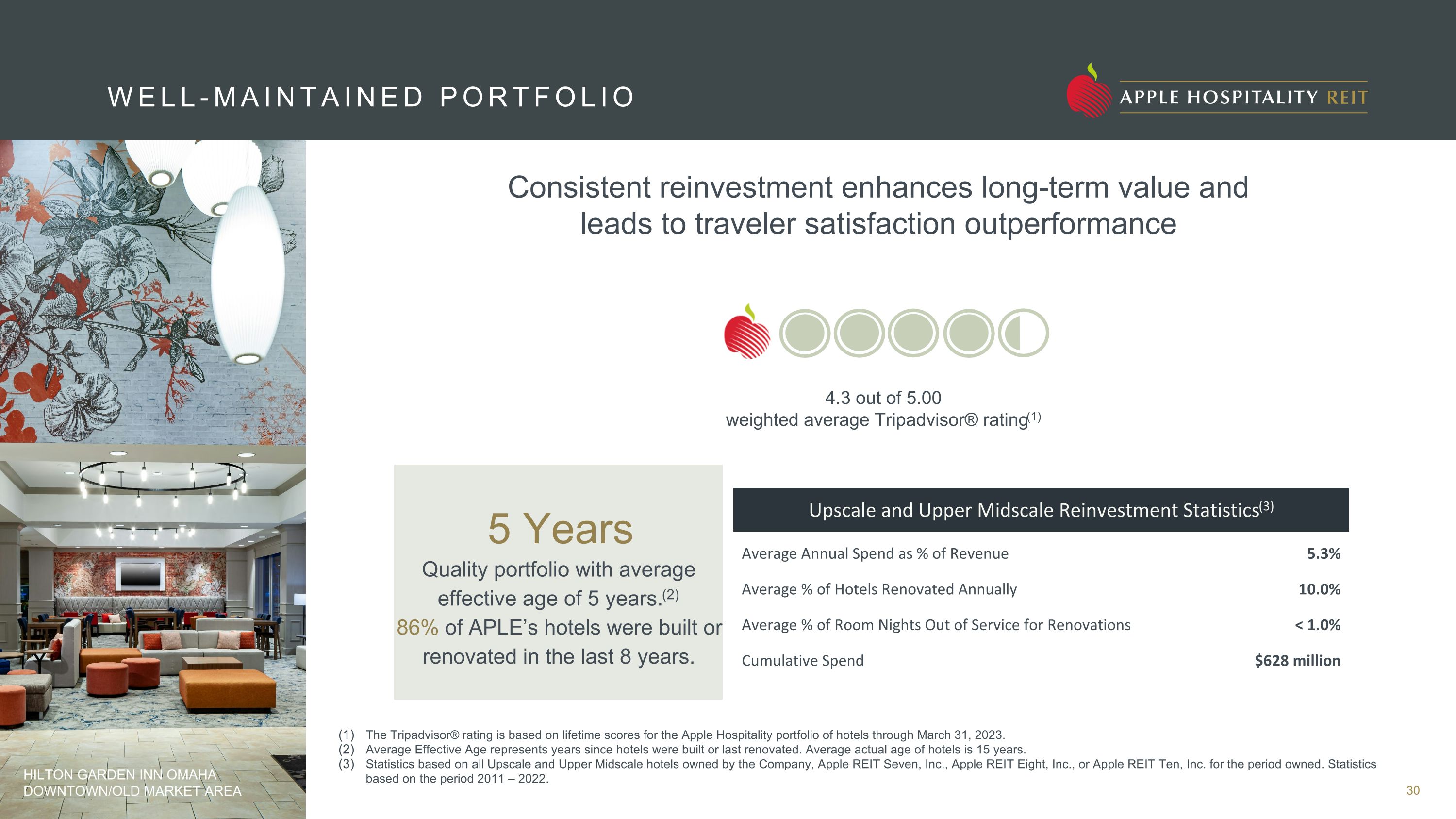 WELL-MAINTAINED PORTFOLIO

APPLE HOSPITALITY REIT

Consistent reinvestment enhances long-term value and leads to traveler satisfaction outperformance

4.3 out of 5.00
weighted average Tripadvisor® rating$^{(1)}$

5 Years
Quality portfolio with average effective age of 5 years.$^{(2)}$
86% of APLE's hotels were built or renovated in the last 8 years.

| Upscale and Upper Midscale Reinvestment Statistics$^{(3)}$ | |
|---|---|
| Average Annual Spend as % of Revenue | 5.3% |
| Average % of Hotels Renovated Annually | 10.0% |
| Average % of Room Nights Out of Service for Renovations | < 1.0% |
| Cumulative Spend | $628 million |

(1) The Tripadvisor® rating is based on lifetime scores for the Apple Hospitality portfolio of hotels through March 31, 2023.
(2) Average Effective Age represents years since hotels were built or last renovated. Average actual age of hotels is 15 years.
(3) Statistics based on all Upscale and Upper Midscale hotels owned by the Company, Apple REIT Seven, Inc., Apple REIT Eight, Inc., or Apple REIT Ten, Inc. for the period owned. Statistics based on the period 2011 – 2022.

HILTON GARDEN INN OMAHA DOWNTOWN/OLD MARKET AREA

30